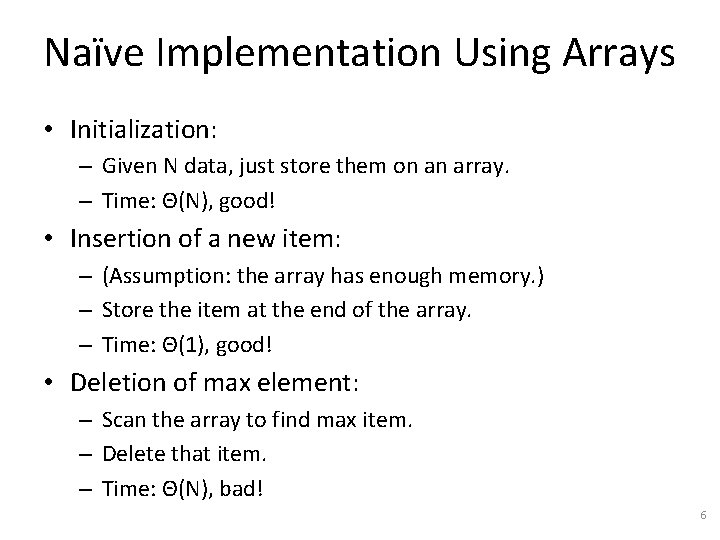 Naïve Implementation Using Arrays

• Initialization:
  – Given N data, just store them on an array.
  – Time: $\Theta(N)$, good!
• Insertion of a new item:
  – (Assumption: the array has enough memory.)
  – Store the item at the end of the array.
  – Time: $\Theta(1)$, good!
• Deletion of max element:
  – Scan the array to find max item.
  – Delete that item.
  – Time: $\Theta(N)$, bad!

6